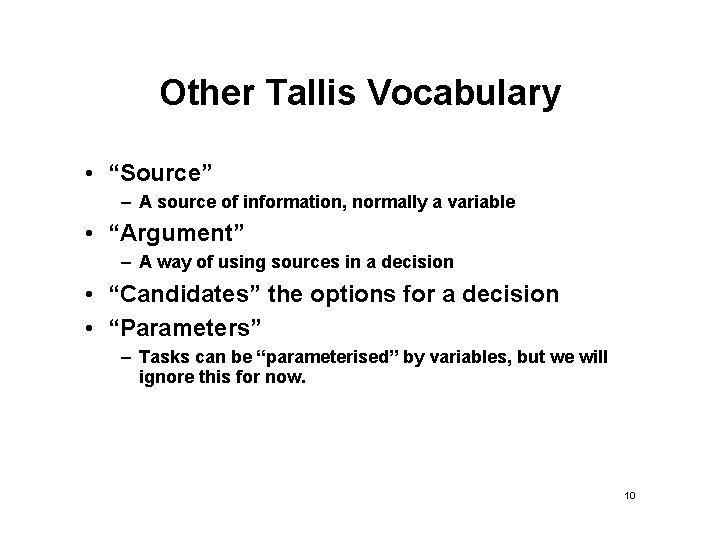 Other Tallis Vocabulary

• “Source”
  – A source of information, normally a variable
• “Argument”
  – A way of using sources in a decision
• “Candidates” the options for a decision
• “Parameters”
  – Tasks can be “parameterised” by variables, but we will ignore this for now.

10